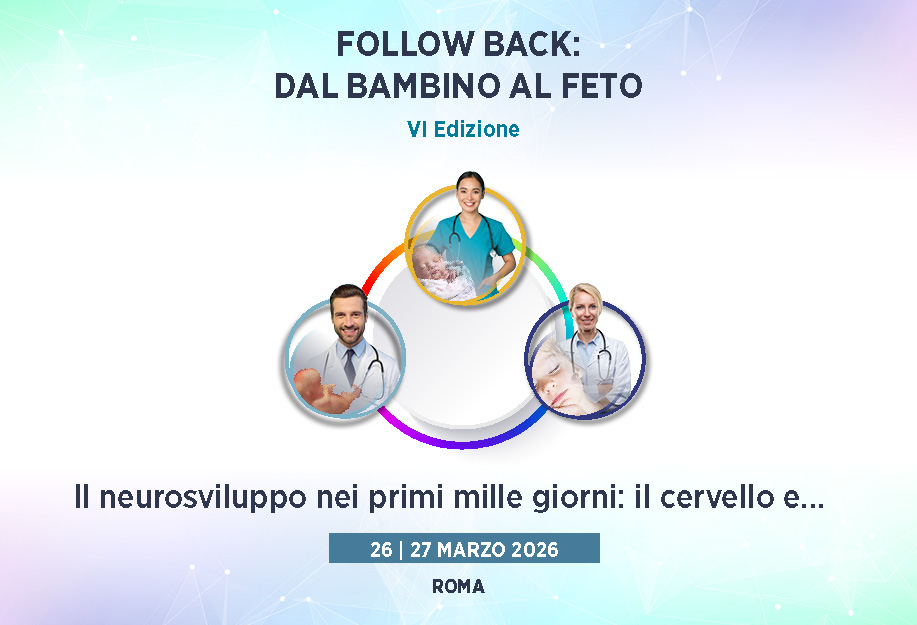 FOLLOW BACK:
DAL BAMBINO AL FETO

VI Edizione

Il neurosviluppo nei primi mille giorni: il cervello e...

26 | 27 MARZO 2026

ROMA